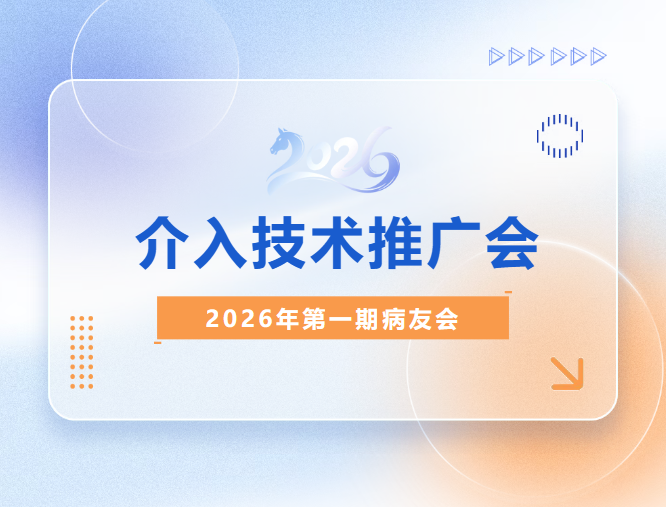 2026

介入技术推广会

2026年第一期病友会